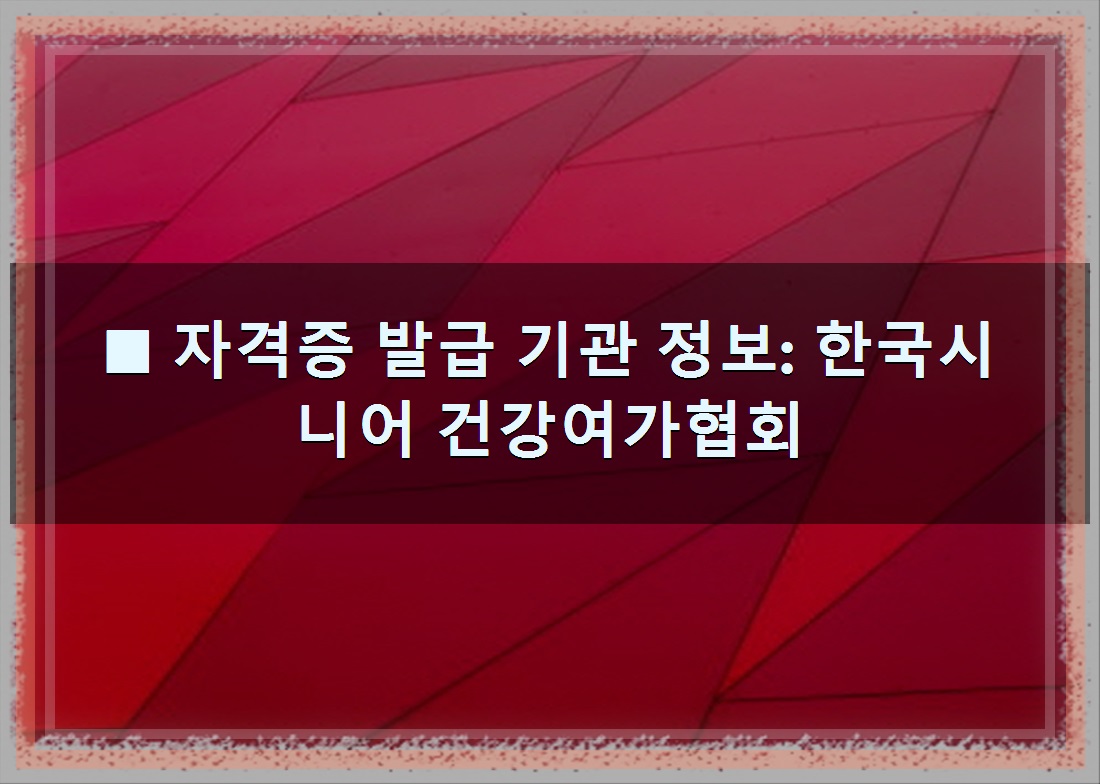 ■ 자격증 발급 기관 정보: 한국시니어 건강여가협회